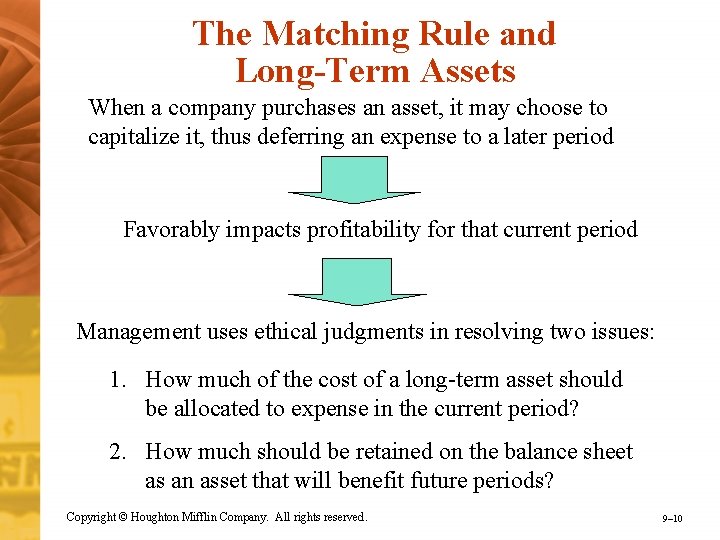 The Matching Rule and Long-Term Assets

When a company purchases an asset, it may choose to capitalize it, thus deferring an expense to a later period

Favorably impacts profitability for that current period

Management uses ethical judgments in resolving two issues:

1. How much of the cost of a long-term asset should be allocated to expense in the current period?

2. How much should be retained on the balance sheet as an asset that will benefit future periods?

Copyright © Houghton Mifflin Company. All rights reserved.

9–10